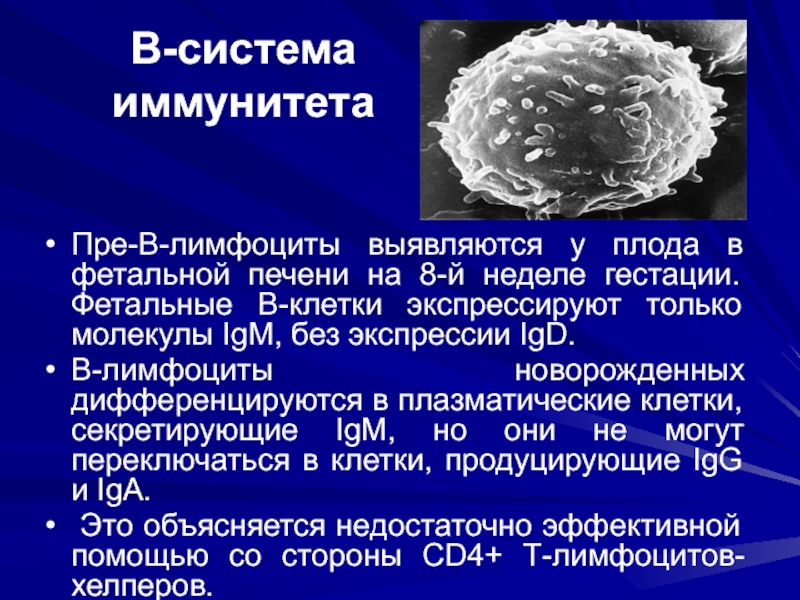 В-система иммунитета

• Пре-В-лимфоциты выявляются у плода в фетальной печени на 8-й неделе гестации. Фетальные В-клетки экспрессируют только молекулы IgM, без экспрессии IgD.
• В-лимфоциты новорожденных дифференцируются в плазматические клетки, секретирующие IgM, но они не могут переключаться в клетки, продуцирующие IgG и IgA.
• Это объясняется недостаточно эффективной помощью со стороны CD4+ Т-лимфоцитов-хелперов.